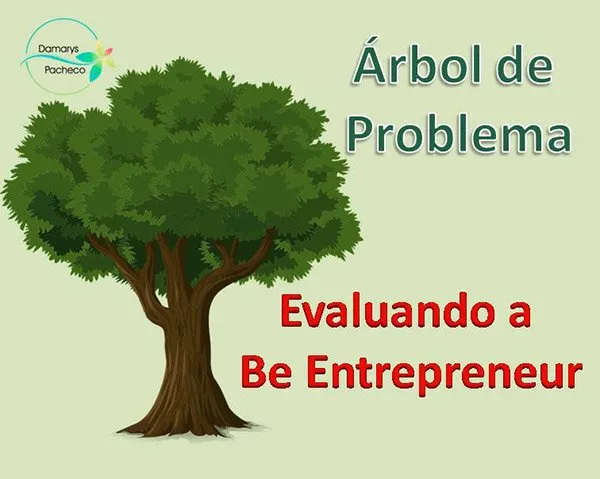 Damarys Pacheco

Árbol de Problema

Evaluando a Be Entrepreneur